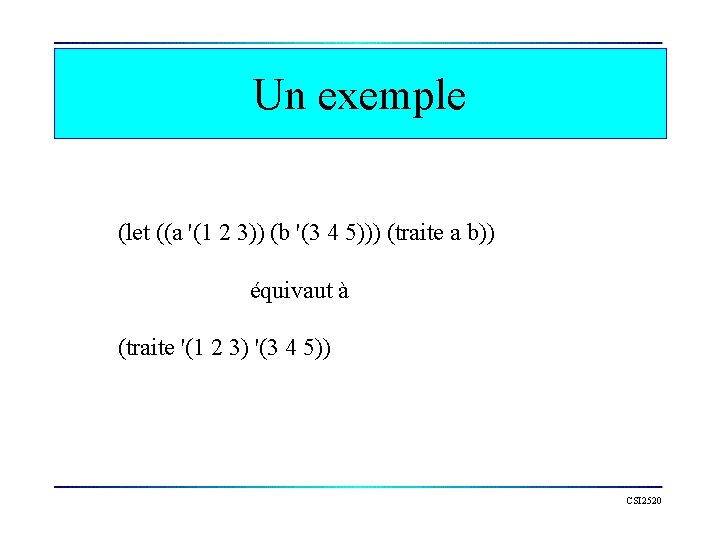 Un exemple

(let ((a '(1 2 3)) (b '(3 4 5))) (traite a b))

équivaut à

(traite '(1 2 3) '(3 4 5))

CSI2520